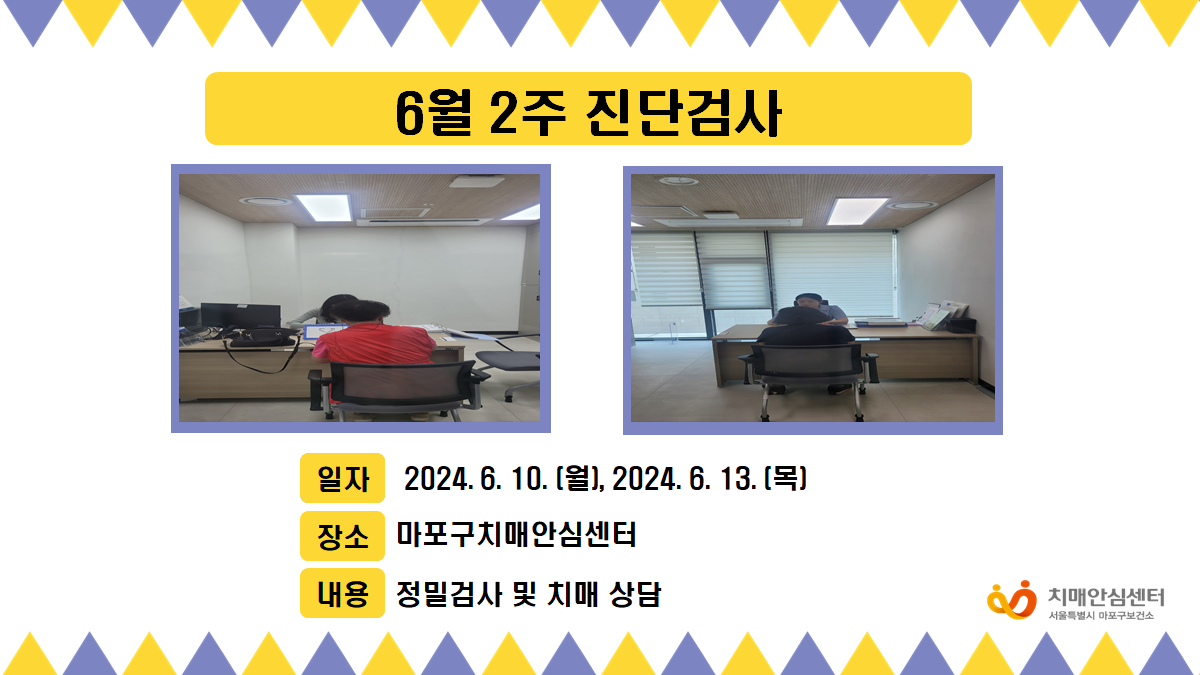 6월 2주 진단검사

일자 2024. 6. 10. (월), 2024. 6. 13. (목)

장소 마포구치매안심센터

내용 정밀검사 및 치매 상담

치매안심센터
서울특별시 마포구보건소